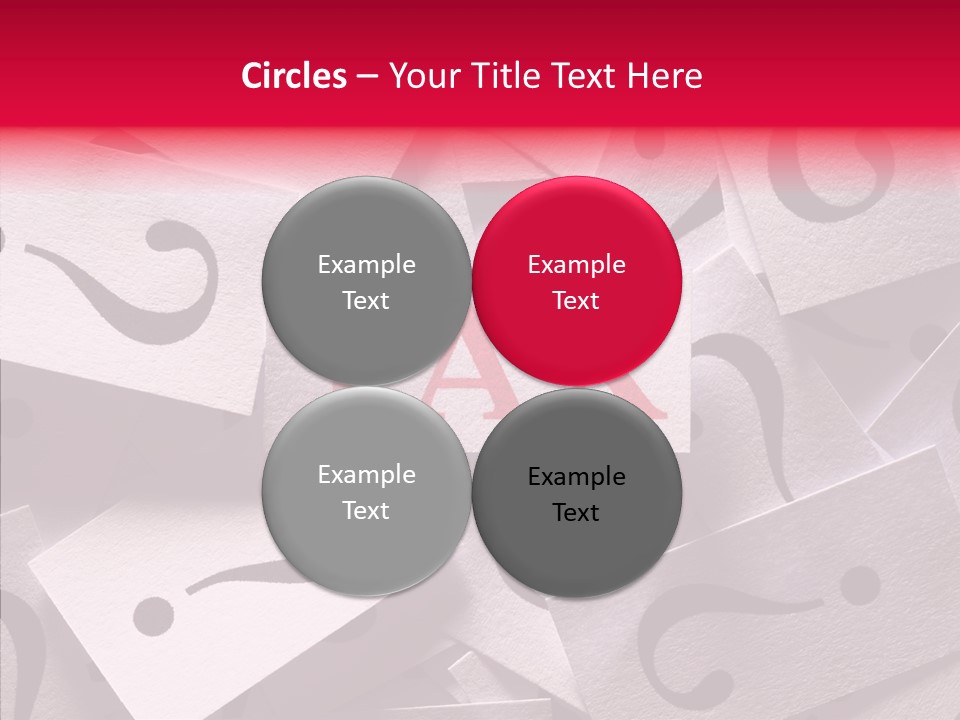 Circles – Your Title Text Here

Example Text

Example Text

Example Text

Example Text